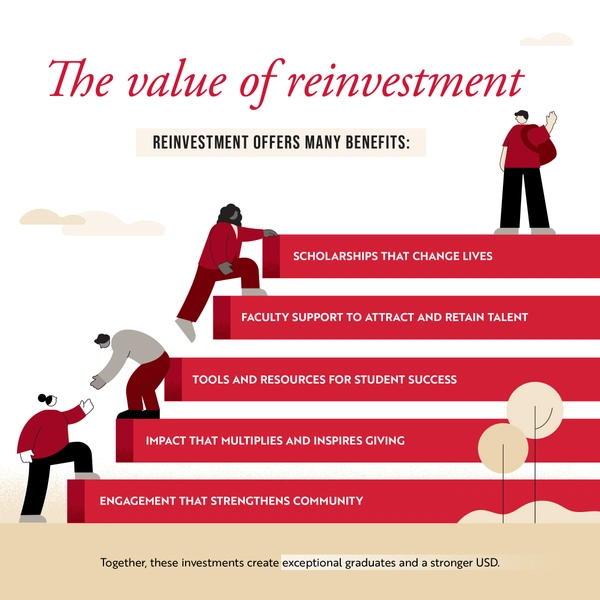 The value of reinvestment

REINVESTMENT OFFERS MANY BENEFITS:

SCHOLARSHIPS THAT CHANGE LIVES

FACULTY SUPPORT TO ATTRACT AND RETAIN TALENT

TOOLS AND RESOURCES FOR STUDENT SUCCESS

IMPACT THAT MULTIPLIES AND INSPIRES GIVING

ENGAGEMENT THAT STRENGTHENS COMMUNITY

Together, these investments create exceptional graduates and a stronger USD.